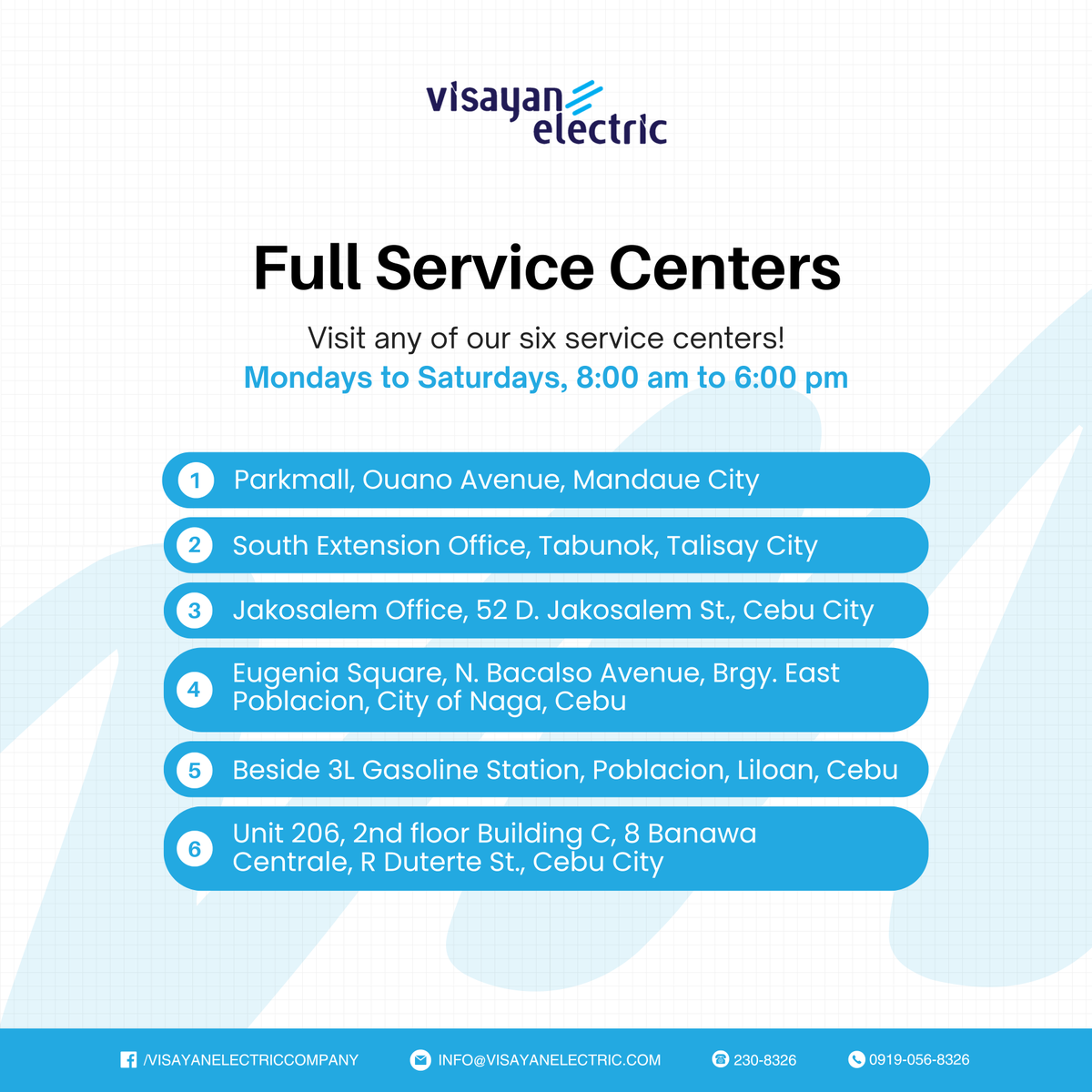 visayan electric

Full Service Centers

Visit any of our six service centers!
Mondays to Saturdays, 8:00 am to 6:00 pm

1 Parkmall, Ouano Avenue, Mandaue City

2 South Extension Office, Tabunok, Talisay City

3 Jakosalem Office, 52 D. Jakosalem St., Cebu City

4 Eugenia Square, N. Bacalso Avenue, Brgy. East Poblacion, City of Naga, Cebu

5 Beside 3L Gasoline Station, Poblacion, Liloan, Cebu

6 Unit 206, 2nd floor Building C, 8 Banawa Centrale, R Duterte St., Cebu City

/VISAYANELECTRICCOMPANY INFO@VISAYANELECTRIC.COM 230-8326 0919-056-8326